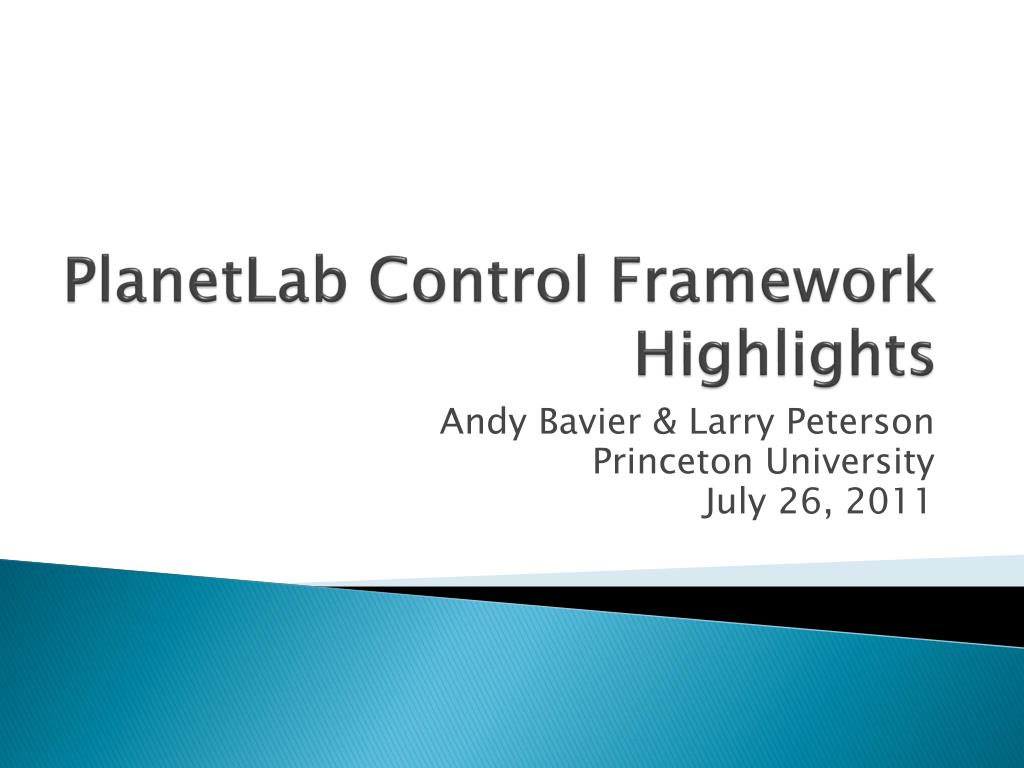 PlanetLab Control Framework Highlights

Andy Bavier & Larry Peterson
Princeton University
July 26, 2011